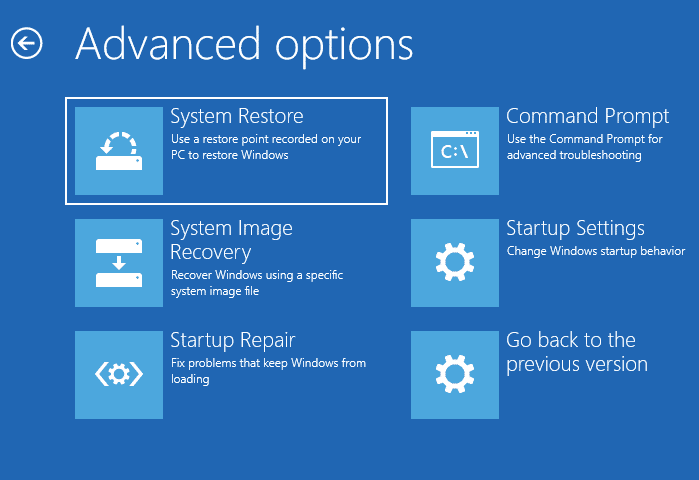 Advanced options

System Restore
Use a restore point recorded on your PC to restore Windows

System Image Recovery
Recover Windows using a specific system image file

Startup Repair
Fix problems that keep Windows from loading

C:\

Command Prompt
Use the Command Prompt for advanced troubleshooting

Startup Settings
Change Windows startup behavior

Go back to the previous version